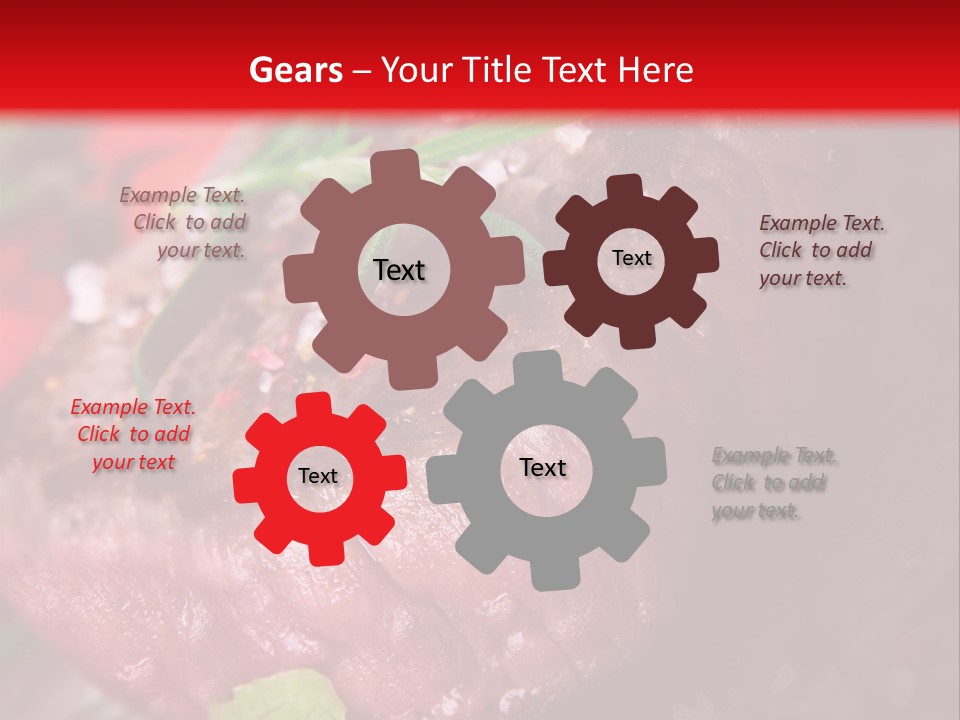 Gears – Your Title Text Here

Example Text. Click to add your text.

Text

Text

Example Text. Click to add your text.

Example Text. Click to add your text

Text

Text

Example Text. Click to add your text.